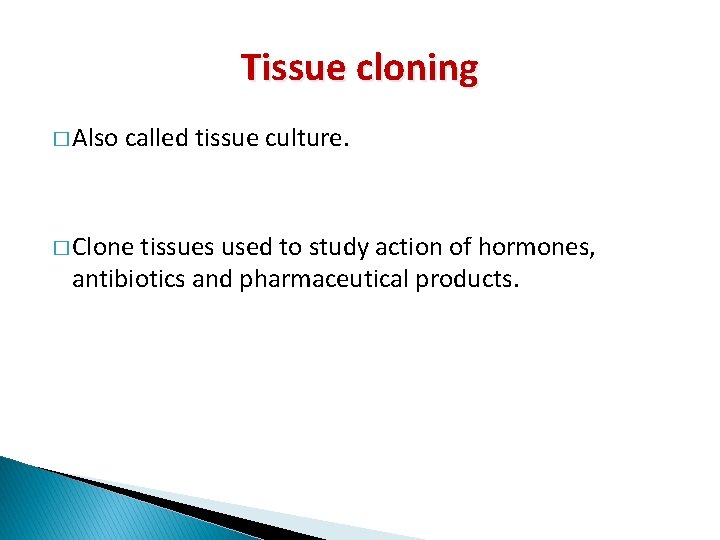 Tissue cloning

□ Also called tissue culture.

□ Clone tissues used to study action of hormones, antibiotics and pharmaceutical products.